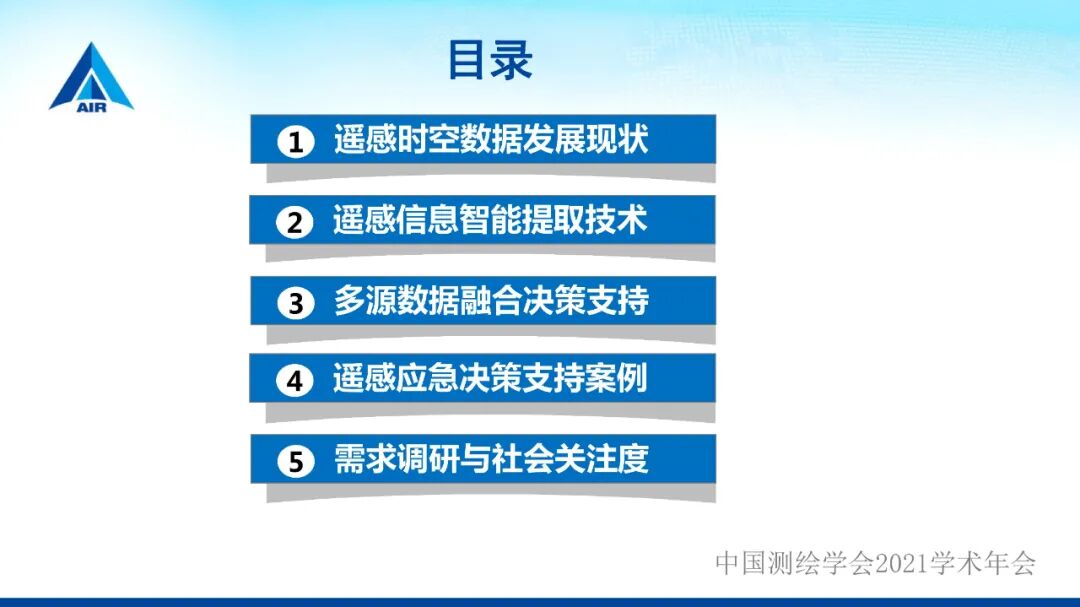 AIR

目录

1 遥感时空数据发展现状

2 遥感信息智能提取技术

3 多源数据融合决策支持

4 遥感应急决策支持案例

5 需求调研与社会关注度

中国测绘学会2021学术年会